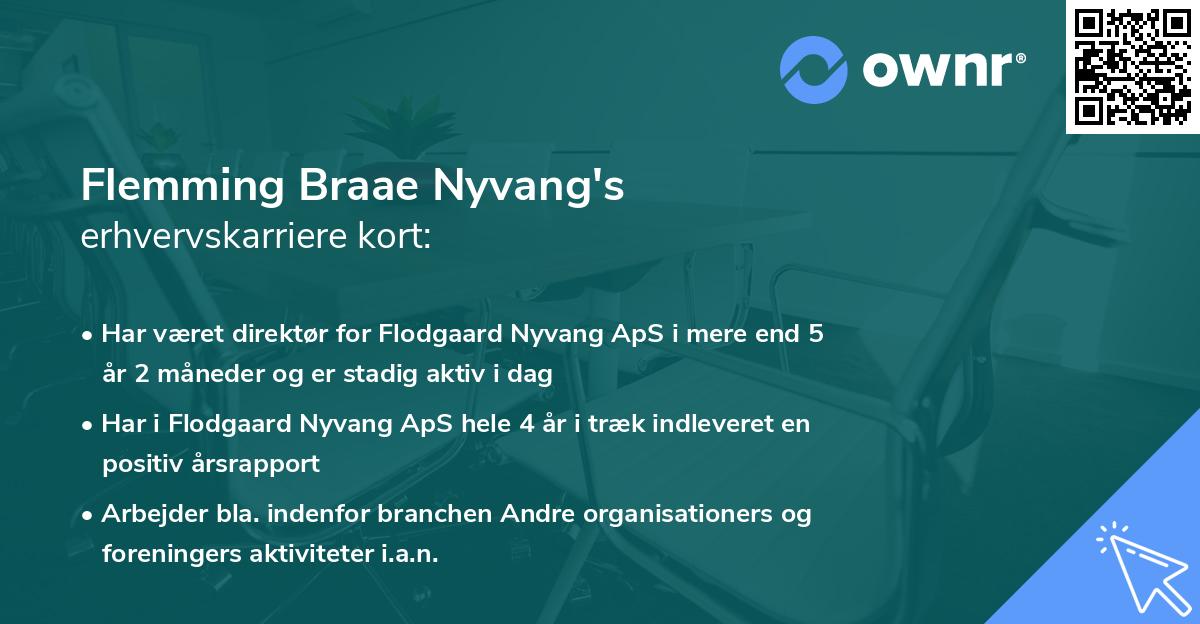 ownr®

Flemming Braae Nyvang's
erhvervskarriere kort:

• Har været direktør for Flodgaard Nyvang ApS i mere end 5 år 2 måneder og er stadig aktiv i dag
• Har i Flodgaard Nyvang ApS hele 4 år i træk indleveret en positiv årsrapport
• Arbejder bla. indenfor branchen Andre organisationers og foreningers aktiviteter i.a.n.